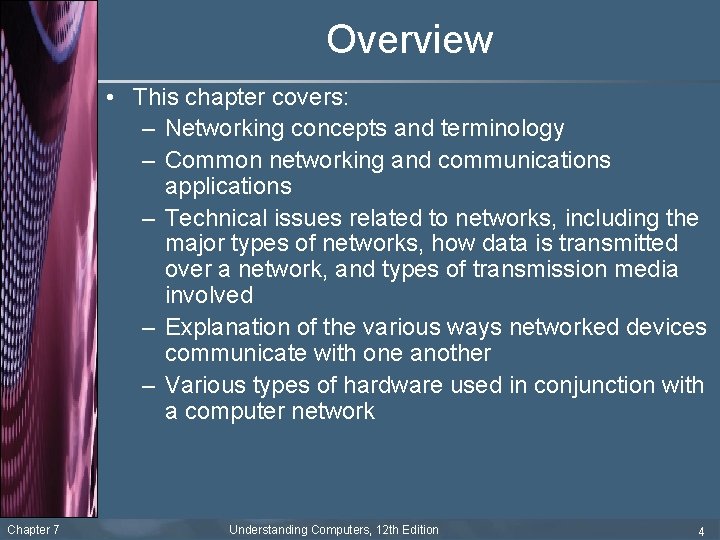 Overview

• This chapter covers:
– Networking concepts and terminology
– Common networking and communications applications
– Technical issues related to networks, including the major types of networks, how data is transmitted over a network, and types of transmission media involved
– Explanation of the various ways networked devices communicate with one another
– Various types of hardware used in conjunction with a computer network

Chapter 7 Understanding Computers, 12th Edition 4